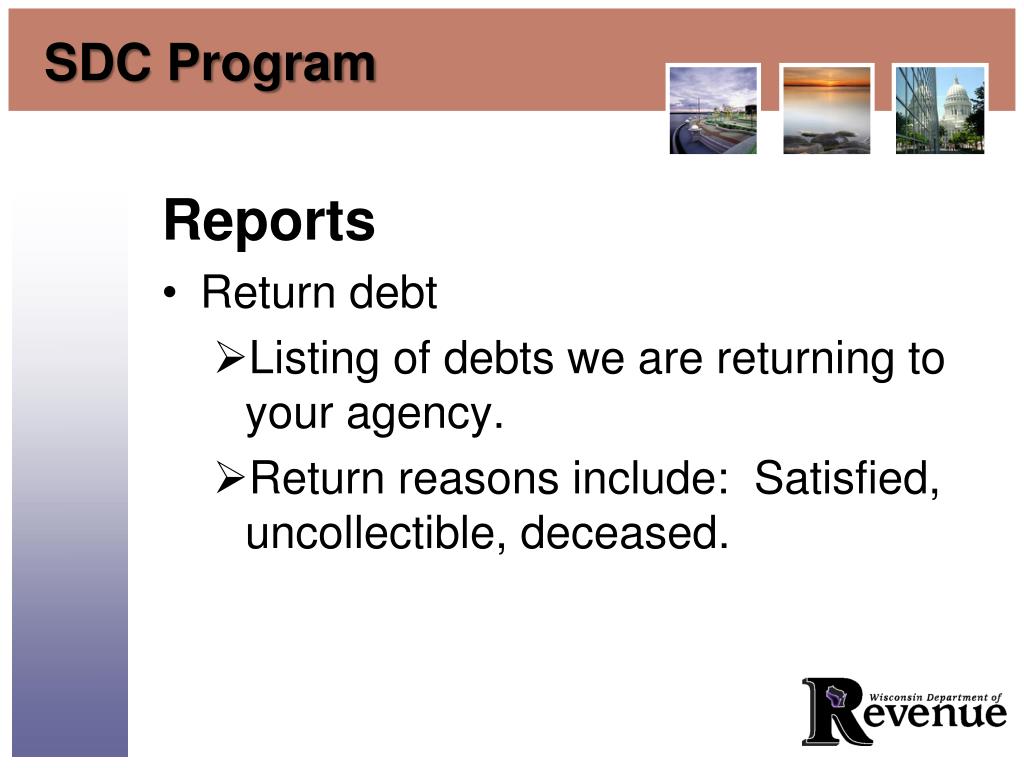 SDC Program

Reports

• Return debt

➢Listing of debts we are returning to your agency.

➢Return reasons include: Satisfied, uncollectible, deceased.

Wisconsin Department of Revenue